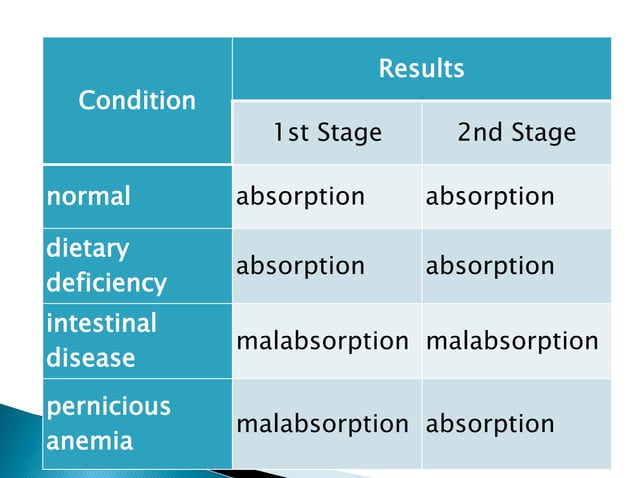 | Condition | Results | |
|---|---|---|
| | 1st Stage | 2nd Stage |
| normal | absorption | absorption |
| dietary deficiency | absorption | absorption |
| intestinal disease | malabsorption | malabsorption |
| pernicious anemia | malabsorption | absorption |